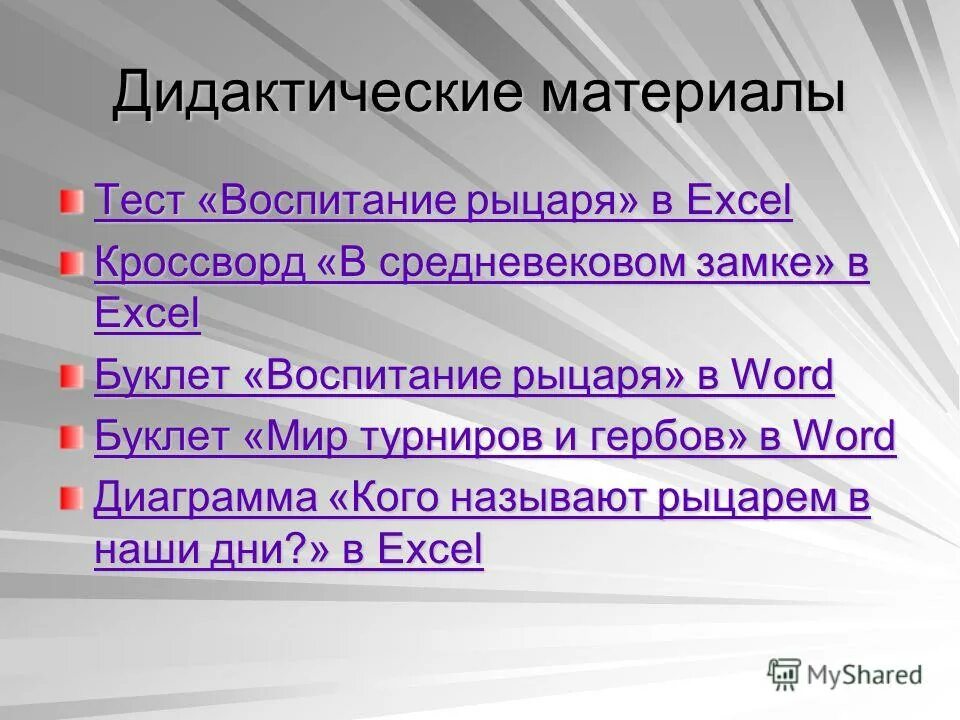 Дидактические материалы

Тест «Воспитание рыцаря» в Excel

Кроссворд «В средневековом замке» в Excel

Буклет «Воспитание рыцаря» в Word

Буклет «Мир турниров и гербов» в Word

Диаграмма «Кого называют рыцарем в наши дни?» в Excel

MyShared